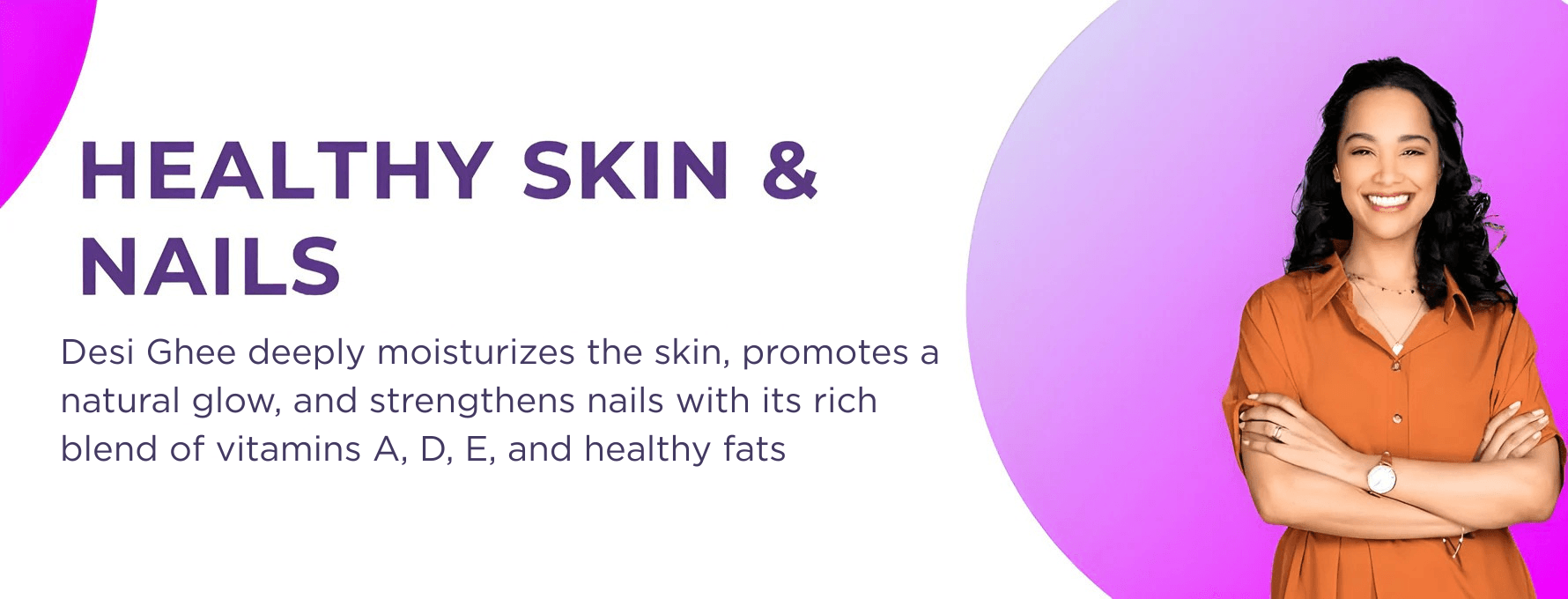 HEALTHY SKIN & NAILS

Desi Ghee deeply moisturizes the skin, promotes a natural glow, and strengthens nails with its rich blend of vitamins A, D, E, and healthy fats